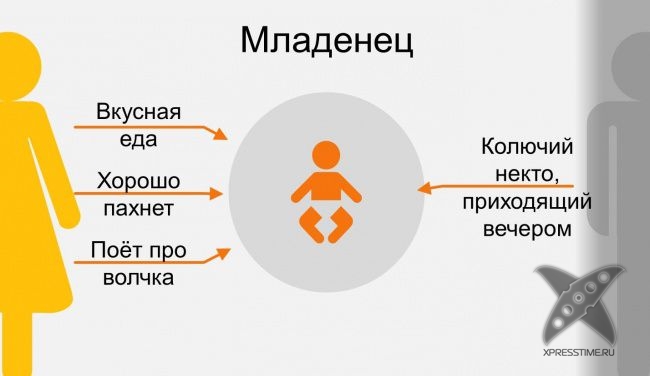 Младенец

Вкусная еда

Хорошо пахнет

Поёт про волчка

Колючий некто, приходящий вечером

XPRESSTIME.RU